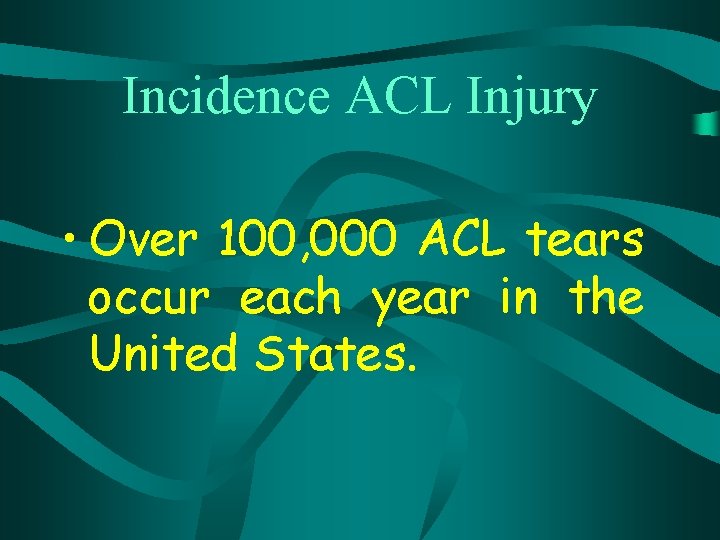 Incidence ACL Injury

• Over 100,000 ACL tears occur each year in the United States.